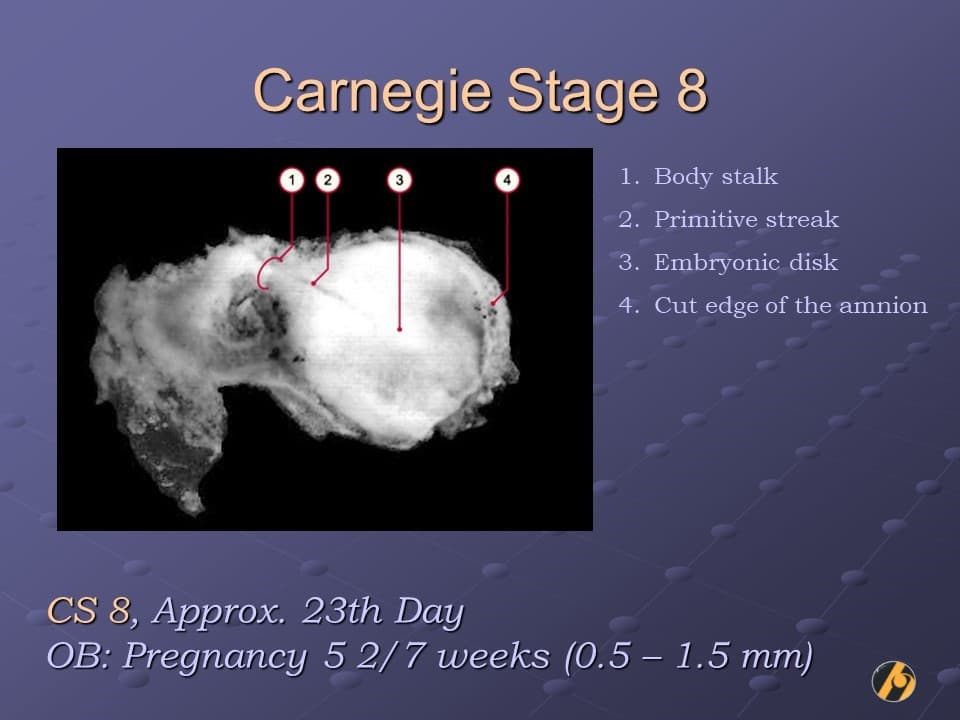 Carnegie Stage 8

1
2
3
4

1. Body stalk
2. Primitive streak
3. Embryonic disk
4. Cut edge of the amnion

CS 8, Approx. 23th Day
OB: Pregnancy 5 2/7 weeks (0.5 – 1.5 mm)